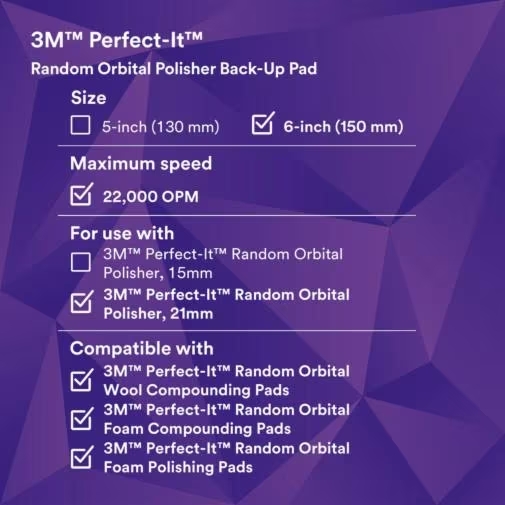 3M™ Perfect-It™

Random Orbital Polisher Back-Up Pad

Size

5-inch (130 mm)

6-inch (150 mm)

Maximum speed

22,000 OPM

For use with

3M™ Perfect-It™ Random Orbital Polisher, 15mm

3M™ Perfect-It™ Random Orbital Polisher, 21mm

Compatible with

3M™ Perfect-It™ Random Orbital Wool Compounding Pads

3M™ Perfect-It™ Random Orbital Foam Compounding Pads

3M™ Perfect-It™ Random Orbital Foam Polishing Pads